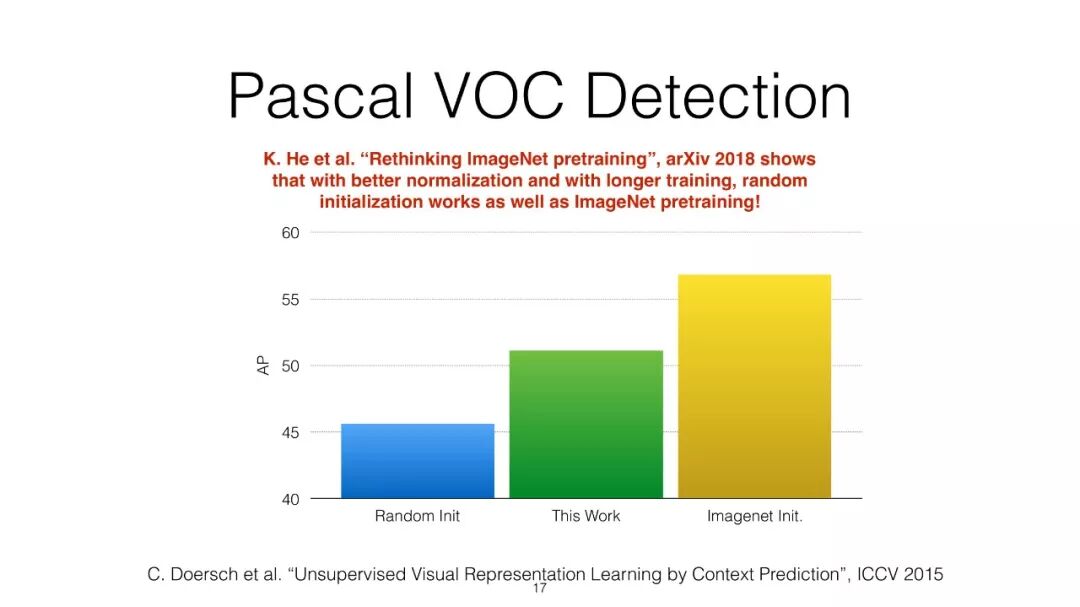 Pascal VOC Detection

K. He et al. “Rethinking ImageNet pretraining”, arXiv 2018 shows that with better normalization and with longer training, random initialization works as well as ImageNet pretraining!

60
55
50
45
40
AP

Random Init
This Work
Imagenet Init.

C. Doersch et al. “Unsupervised Visual Representation Learning by Context Prediction”, ICCV 2015

17